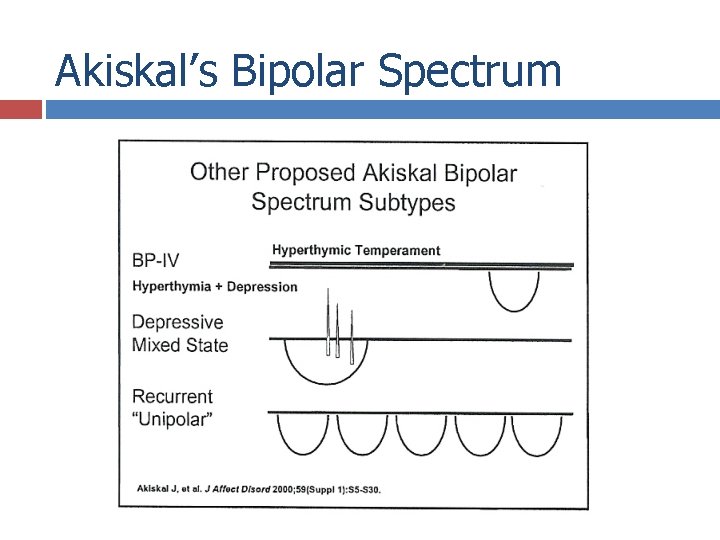 Akiskal's Bipolar Spectrum

Other Proposed Akiskal Bipolar Spectrum Subtypes

BP-IV

Hyperthymic Temperament

Hyperthymia + Depression

Depressive Mixed State

Recurrent "Unipolar"

Akiskal J, et al. J Affect Disord 2000;59(Suppl 1):S5-S30.